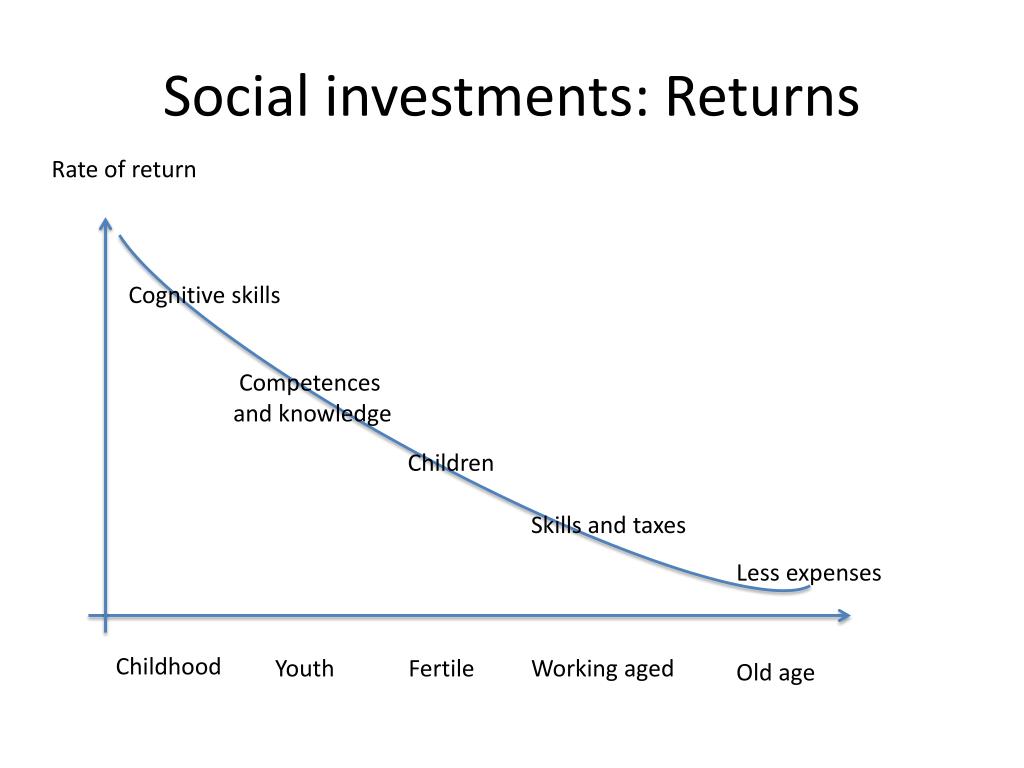 Social investments: Returns

Rate of return

Cognitive skills

Competences and knowledge

Children

Skills and taxes

Less expenses

Childhood

Youth

Fertile

Working aged

Old age